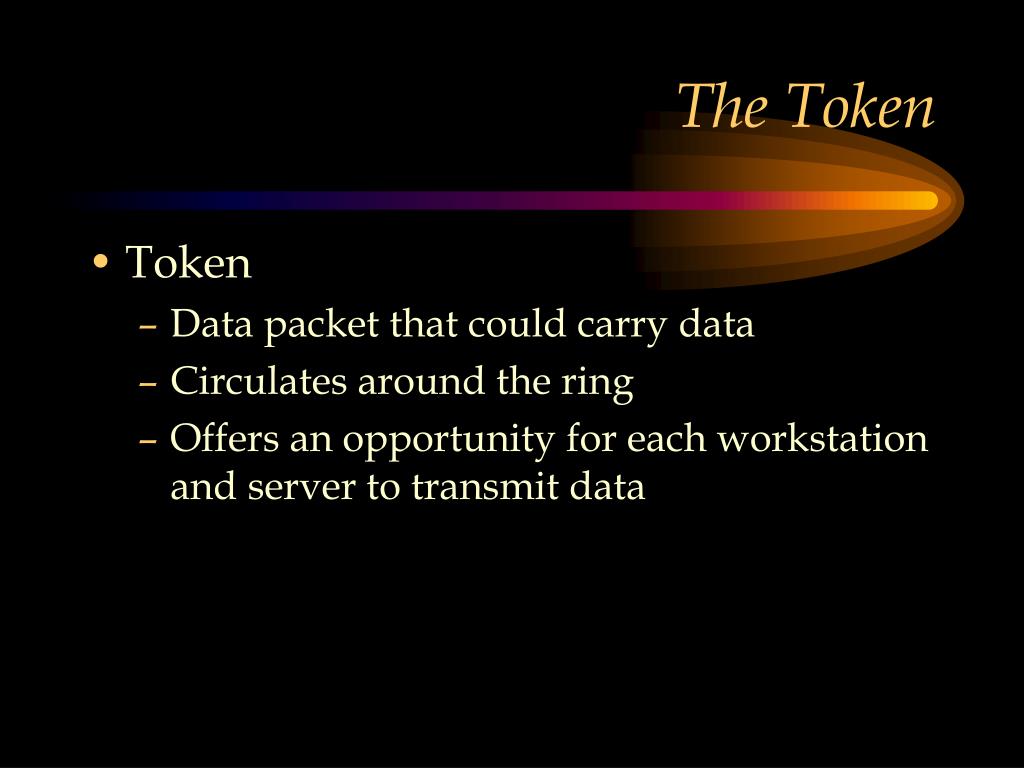 The Token

• Token
– Data packet that could carry data
– Circulates around the ring
– Offers an opportunity for each workstation and server to transmit data